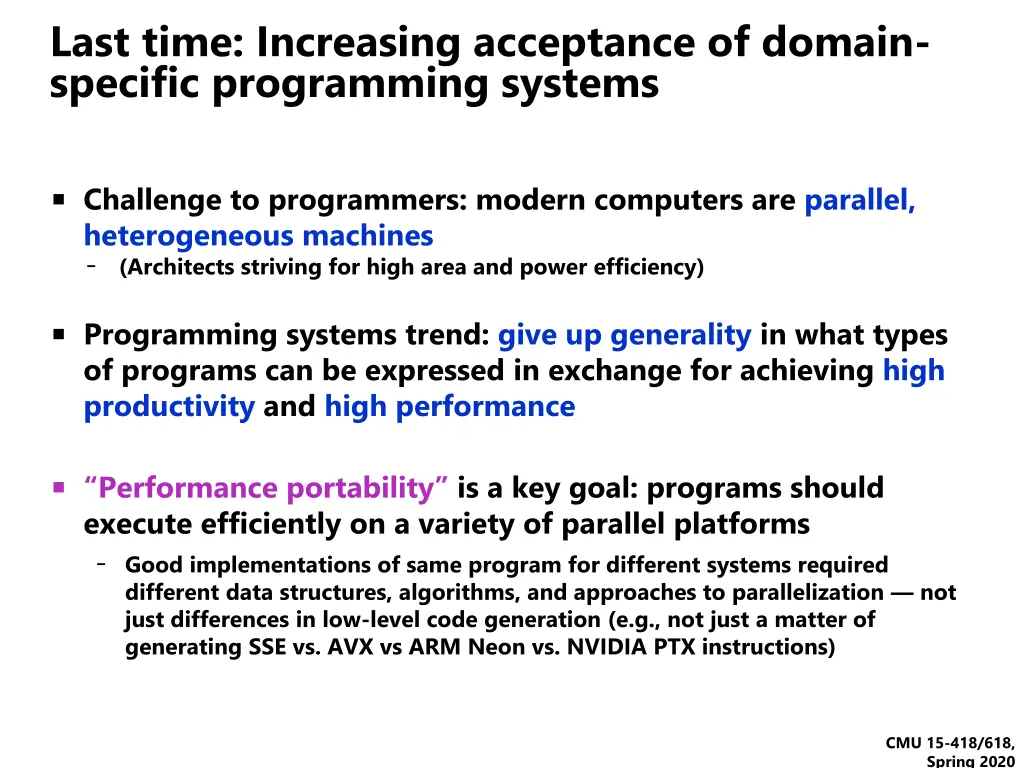 Last time: Increasing acceptance of domain-specific programming systems

▪ Challenge to programmers: modern computers are parallel, heterogeneous machines
- (Architects striving for high area and power efficiency)

▪ Programming systems trend: give up generality in what types of programs can be expressed in exchange for achieving high productivity and high performance

▪ "Performance portability" is a key goal: programs should execute efficiently on a variety of parallel platforms
- Good implementations of same program for different systems required different data structures, algorithms, and approaches to parallelization — not just differences in low-level code generation (e.g., not just a matter of generating SSE vs. AVX vs ARM Neon vs. NVIDIA PTX instructions)

CMU 15-418/618, Spring 2020